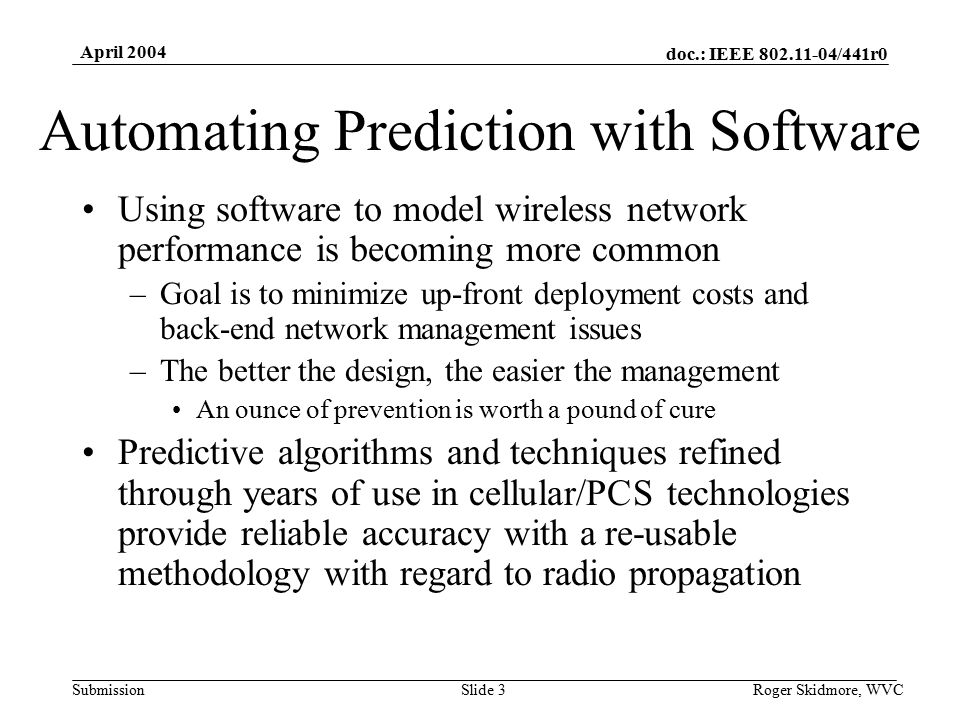 April 2004

doc.: IEEE 802.11-04/441r0

Automating Prediction with Software

• Using software to model wireless network performance is becoming more common
– Goal is to minimize up-front deployment costs and back-end network management issues
– The better the design, the easier the management
• An ounce of prevention is worth a pound of cure
• Predictive algorithms and techniques refined through years of use in cellular/PCS technologies provide reliable accuracy with a re-usable methodology with regard to radio propagation

Submission

Slide 3

Roger Skidmore, WVC